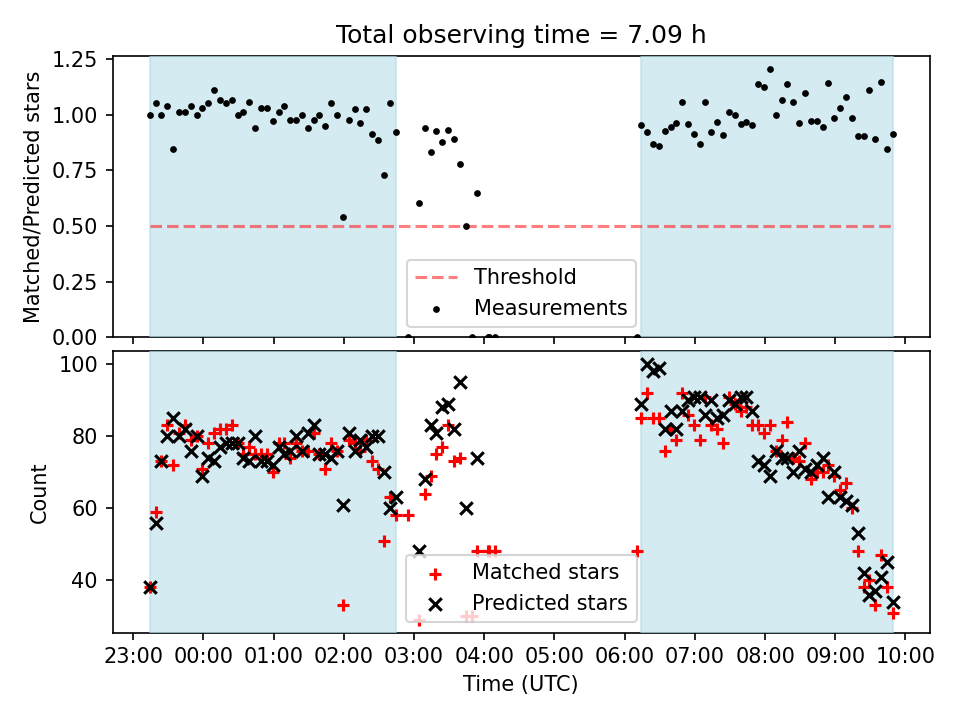 Total observing time = 7.09 h

Matched/Predicted stars

1.25
1.00
0.75
0.50
0.25
0.00

Threshold
Measurements

Count

100
80
60
40

Matched stars
Predicted stars

23:00 00:00 01:00 02:00 03:00 04:00 05:00 06:00 07:00 08:00 09:00 10:00

Time (UTC)